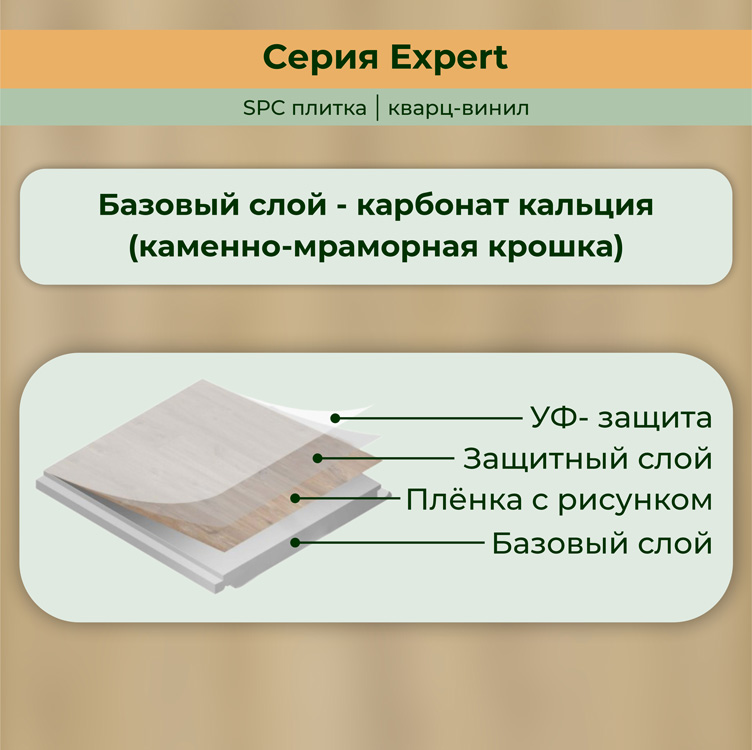 Серия Expert

SPC плитка | кварц-винил

Базовый слой - карбонат кальция (каменно-мраморная крошка)

УФ- защита
Защитный слой
Плёнка с рисунком
Базовый слой